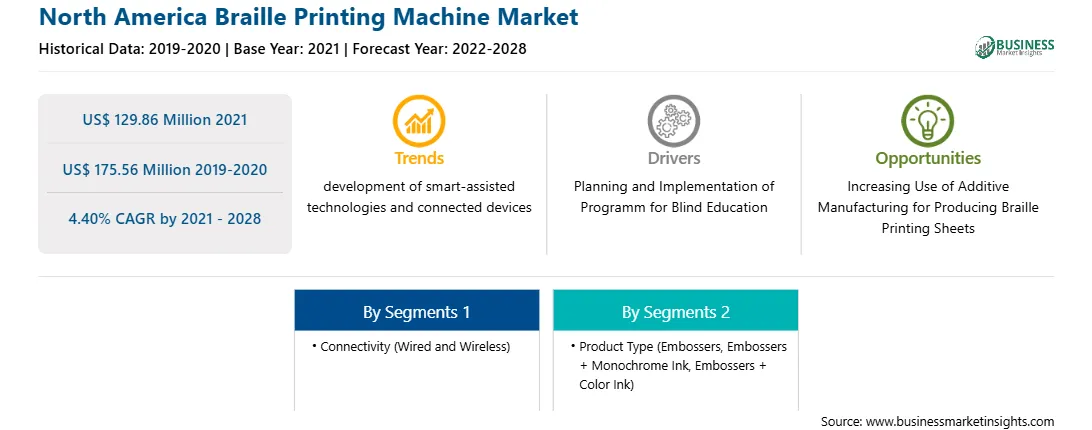 North America Braille Printing Machine Market

Historical Data: 2019-2020 | Base Year: 2021 | Forecast Year: 2022-2028

BUSINESS
Market Insights

US$ 129.86 Million 2021

US$ 175.56 Million 2019-2020

4.40% CAGR by 2021 - 2028

Trends
development of smart-assisted technologies and connected devices

Drivers
Planning and Implementation of Programm for Blind Education

Opportunities
Increasing Use of Additive Manufacturing for Producing Braille Printing Sheets

By Segments 1
• Connectivity (Wired and Wireless)

By Segments 2
• Product Type (Embossers, Embossers + Monochrome Ink, Embossers + Color Ink)

Source: www.businessmarketinsights.com